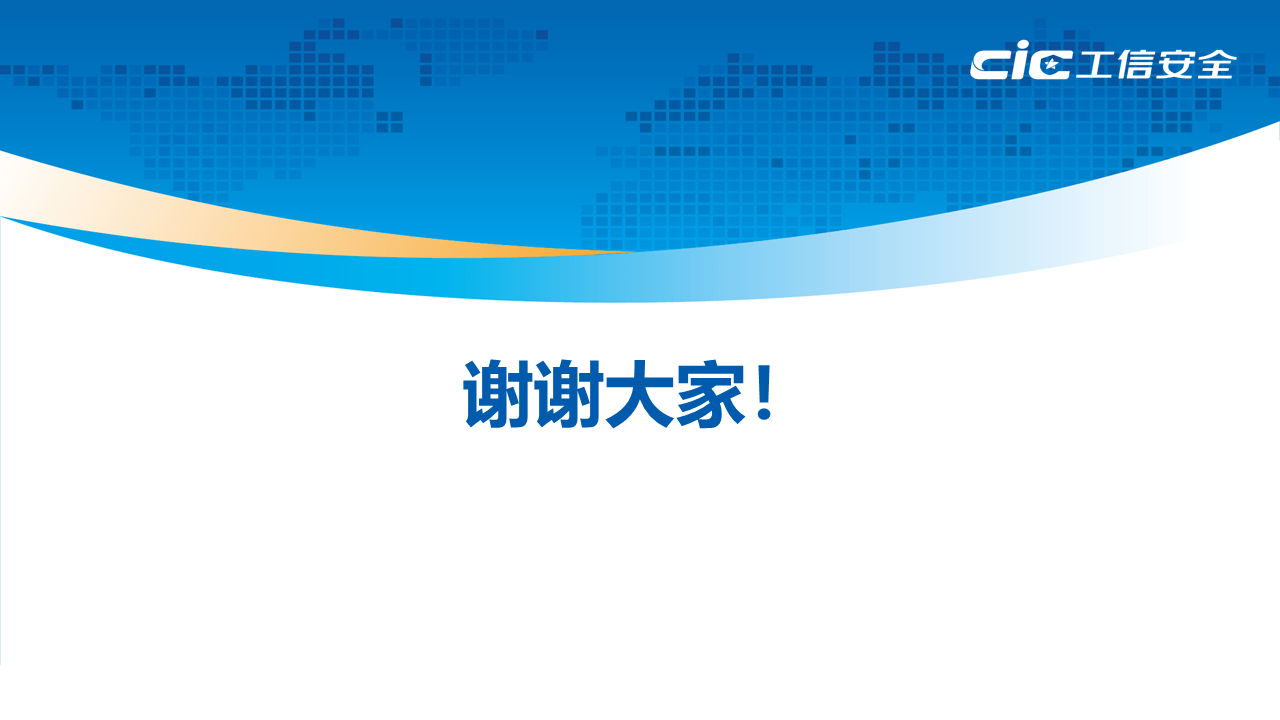 CIC 工信安全

谢谢大家！